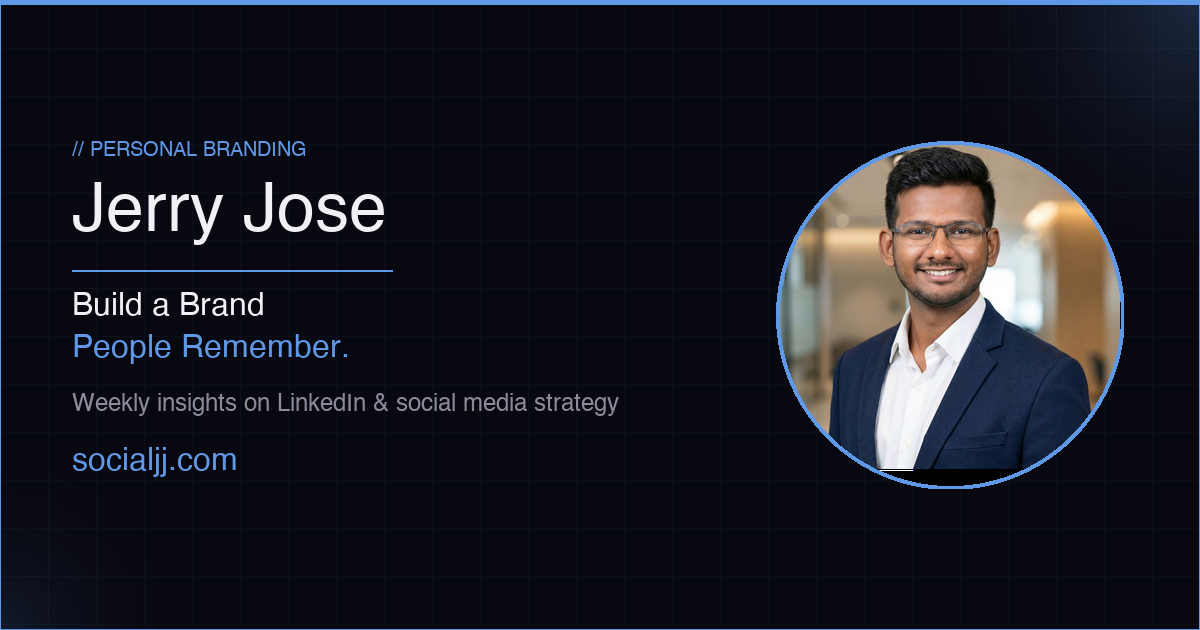 // PERSONAL BRANDING

Jerry Jose

Build a Brand
People Remember.

Weekly insights on LinkedIn & social media strategy

socialjj.com